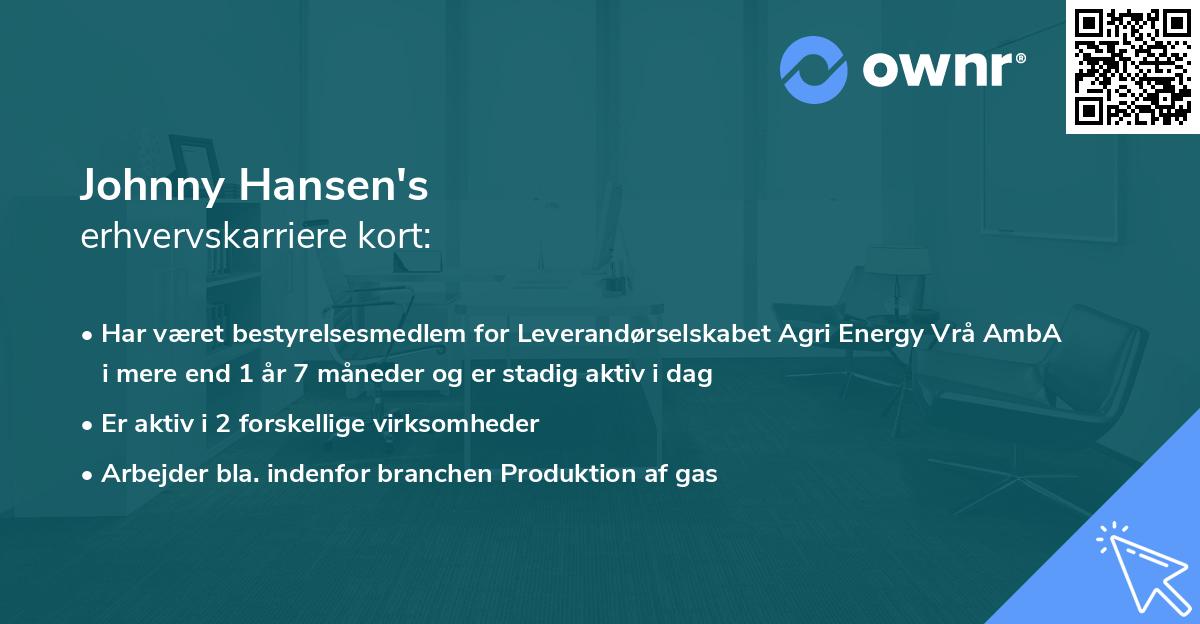 ownr®

Johnny Hansen's
erhvervskarriere kort:

• Har været bestyrelsesmedlem for Leverandørselskabet Agri Energy Vrå AmbA i mere end 1 år 7 måneder og er stadig aktiv i dag

• Er aktiv i 2 forskellige virksomheder

• Arbejder bla. indenfor branchen Produktion af gas